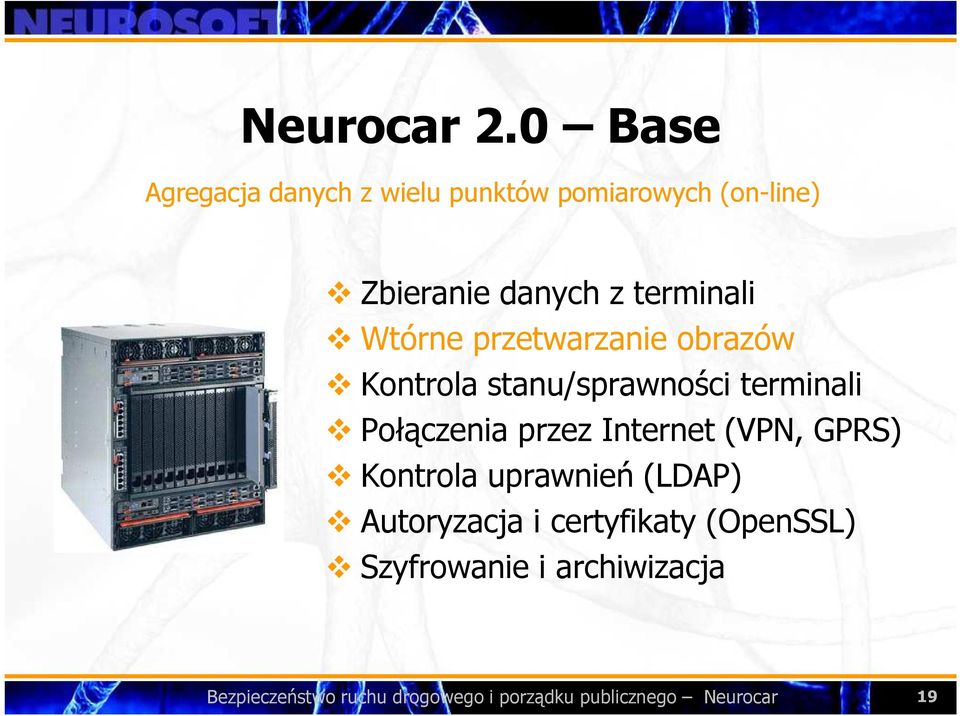 NEUROSOFT

Neurocar 2.0 – Base

Agregacja danych z wielu punktów pomiarowych (on-line)

❖ Zbieranie danych z terminali
❖ Wtórne przetwarzanie obrazów
❖ Kontrola stanu/sprawności terminali
❖ Połączenia przez Internet (VPN, GPRS)
❖ Kontrola uprawnień (LDAP)
❖ Autoryzacja i certyfikaty (OpenSSL)
❖ Szyfrowanie i archiwizacja

Bezpieczeństwo ruchu drogowego i porządku publicznego – Neurocar

19